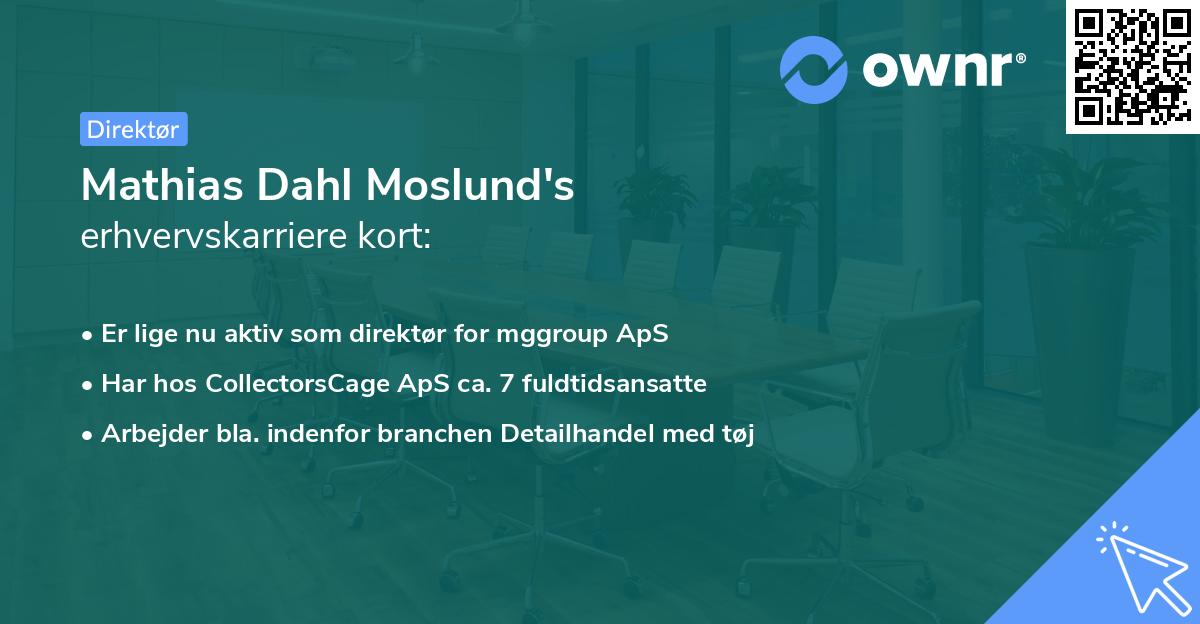 ownr®

Direktør

Mathias Dahl Moslund's
erhvervskarriere kort:

• Er lige nu aktiv som direktør for mggroup ApS
• Har hos CollectorsCage ApS ca. 7 fuldtidsansatte
• Arbejder bla. indenfor branchen Detailhandel med tøj